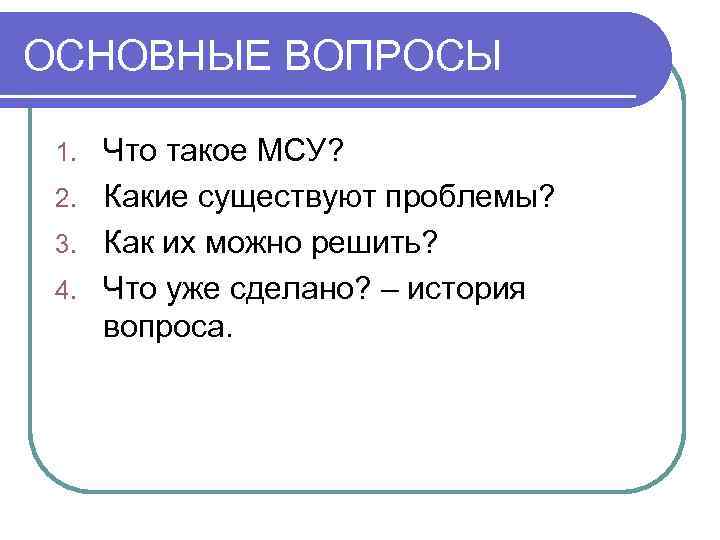 ОСНОВНЫЕ ВОПРОСЫ

1. Что такое МСУ?
2. Какие существуют проблемы?
3. Как их можно решить?
4. Что уже сделано? – история вопроса.